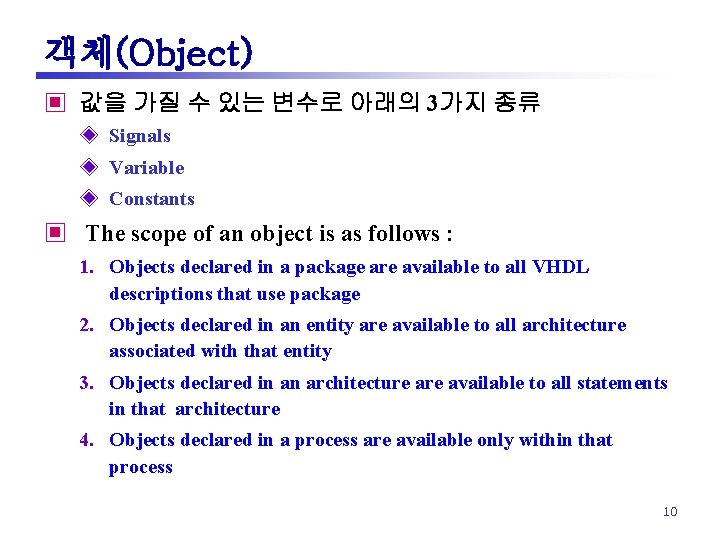 객체(Object)

값을 가질 수 있는 변수로 아래의 3가지 종류

Signals

Variable

Constants

The scope of an object is as follows :

1. Objects declared in a package are available to all VHDL descriptions that use package

2. Objects declared in an entity are available to all architecture associated with that entity

3. Objects declared in an architecture are available to all statements in that architecture

4. Objects declared in a process are available only within that process

10